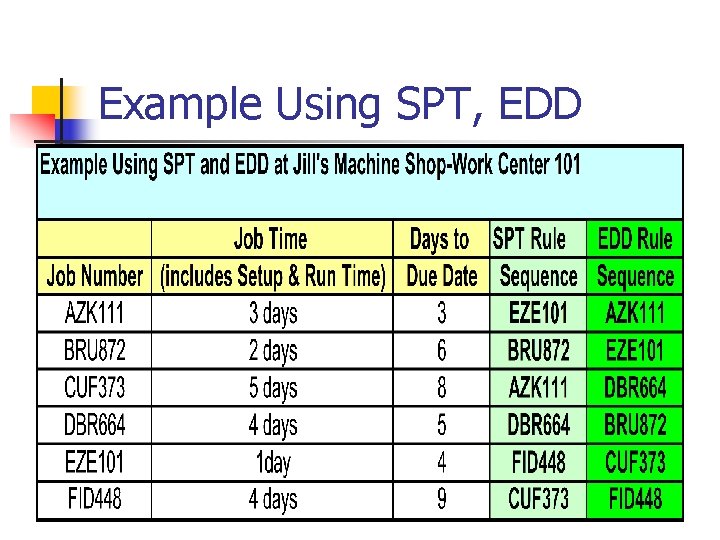 Example Using SPT, EDD

Example Using SPT and EDD at Jill's Machine Shop-Work Center 101

| Job Number | Job Time (includes Setup & Run Time) | Days to Due Date | SPT Rule Sequence | EDD Rule Sequence |
|---|---|---|---|---|
| AZK111 | 3 days | 3 | EZE101 | AZK111 |
| BRU872 | 2 days | 6 | BRU872 | EZE101 |
| CUF373 | 5 days | 8 | AZK111 | DBR664 |
| DBR664 | 4 days | 5 | DBR664 | BRU872 |
| EZE101 | 1day | 4 | FID448 | CUF373 |
| FID448 | 4 days | 9 | CUF373 | FID448 |